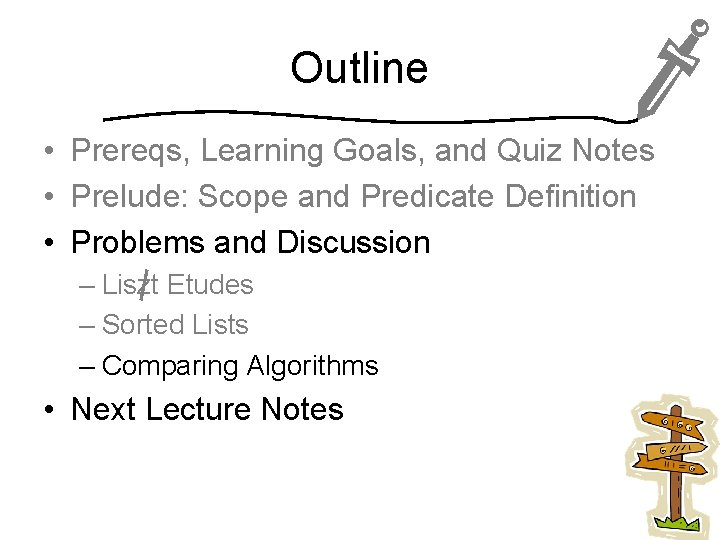 Outline

• Prereqs, Learning Goals, and Quiz Notes
• Prelude: Scope and Predicate Definition
• Problems and Discussion
– Liszt Etudes
– Sorted Lists
– Comparing Algorithms
• Next Lecture Notes